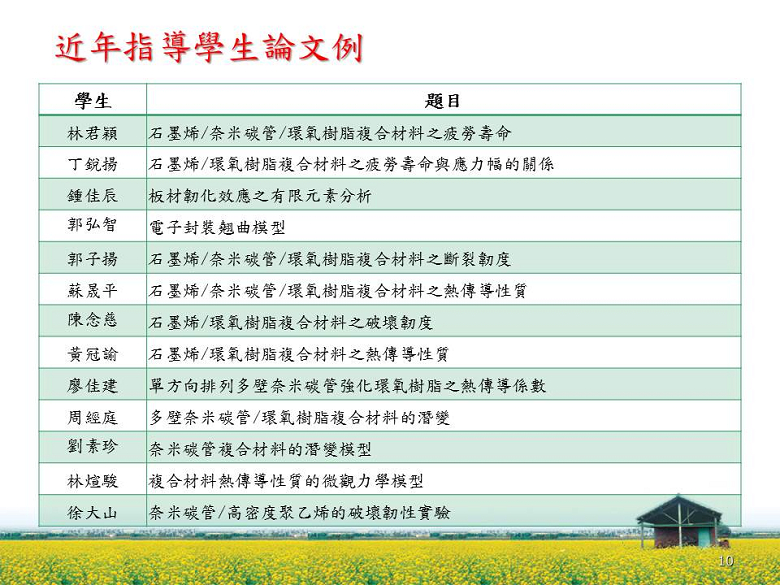 近年指導學生論文例

| 學生 | 題目 |
|---|---|
| 林君穎 | 石墨烯/奈米碳管/環氧樹脂複合材料之疲勞壽命 |
| 丁銳揚 | 石墨烯/環氧樹脂複合材料之疲勞壽命與應力幅的關係 |
| 鍾佳辰 | 板材韌化效應之有限元素分析 |
| 郭弘智 | 電子封裝翹曲模型 |
| 郭子揚 | 石墨烯/奈米碳管/環氧樹脂複合材料之斷裂韌度 |
| 蘇晟平 | 石墨烯/奈米碳管/環氧樹脂複合材料之熱傳導性質 |
| 陳念慈 | 石墨烯/環氧樹脂複合材料之破壞韌度 |
| 黃冠諭 | 石墨烯/環氧樹脂複合材料之熱傳導性質 |
| 廖佳建 | 單方向排列多壁奈米碳管強化環氧樹脂之熱傳導係數 |
| 周經庭 | 多壁奈米碳管/環氧樹脂複合材料的潛變 |
| 劉素珍 | 奈米碳管複合材料的潛變模型 |
| 林煊駿 | 複合材料熱傳導性質的微觀力學模型 |
| 徐大山 | 奈米碳管/高密度聚乙烯的破壞韌性實驗 |

10